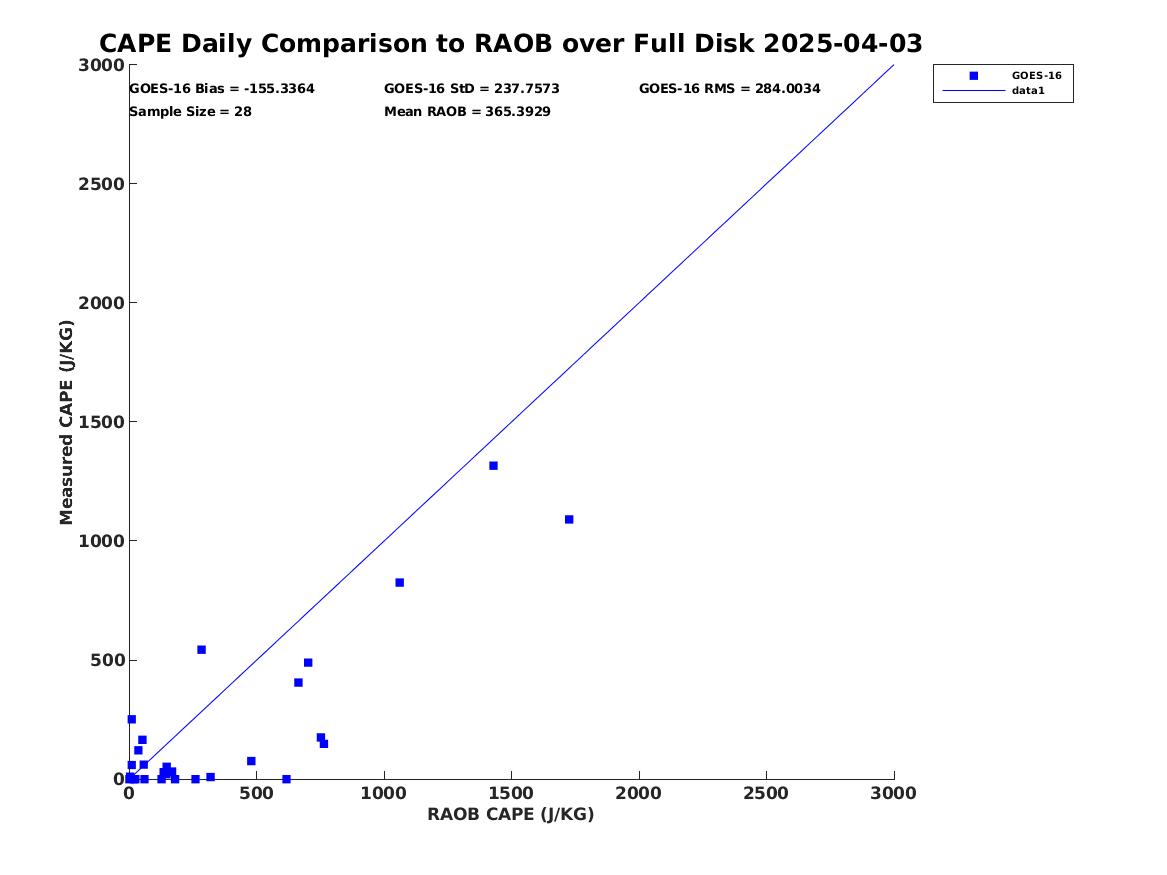 CAPE Daily Comparison to RAOB over Full Disk 2025-04-03

GOES-16 Bias = -155.3364
GOES-16 StD = 237.7573
GOES-16 RMS = 284.0034
Sample Size = 28
Mean RAOB = 365.3929

GOES-16
data1

Measured CAPE (J/KG)

3000
2500
2000
1500
1000
500
0

0
500
1000
1500
2000
2500
3000

RAOB CAPE (J/KG)